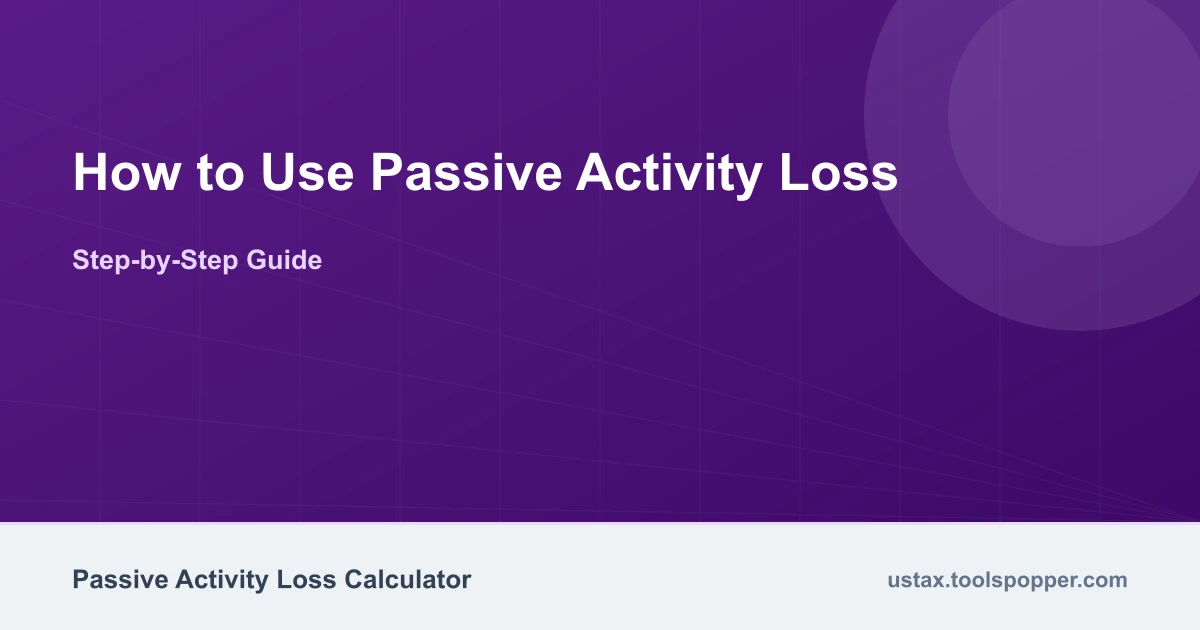 How to Use Passive Activity Loss

Step-by-Step Guide

Passive Activity Loss Calculator

ustax.toolspopper.com